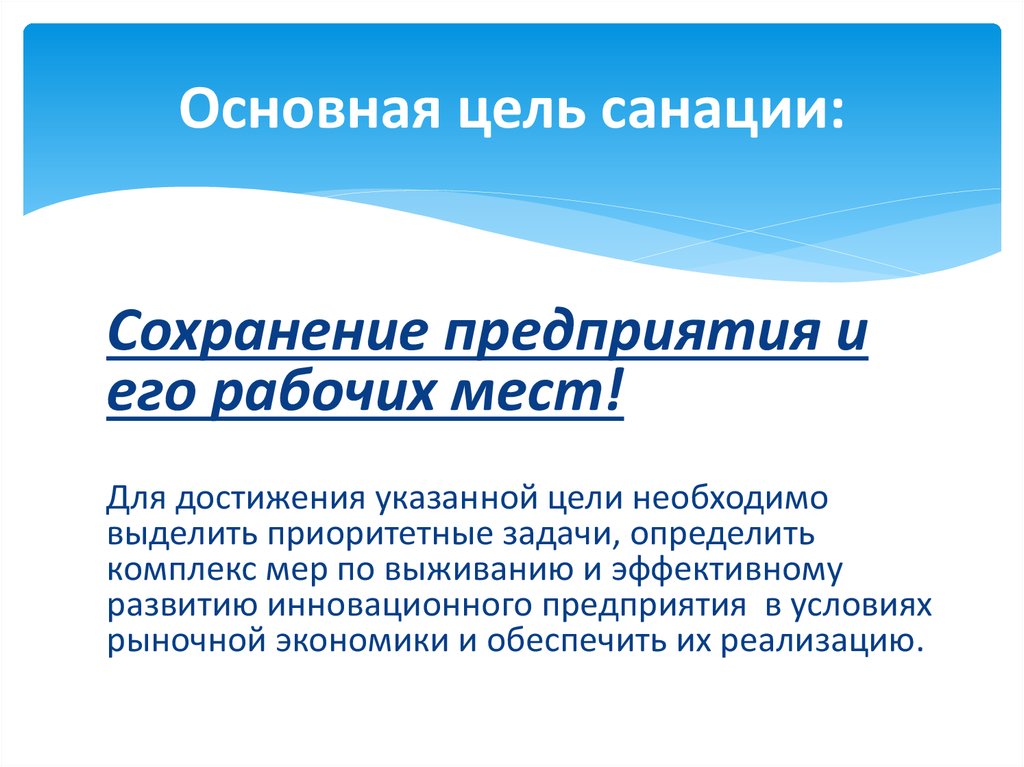 Основная цель санации:

Сохранение предприятия и его рабочих мест!

Для достижения указанной цели необходимо выделить приоритетные задачи, определить комплекс мер по выживанию и эффективному развитию инновационного предприятия в условиях рыночной экономики и обеспечить их реализацию.